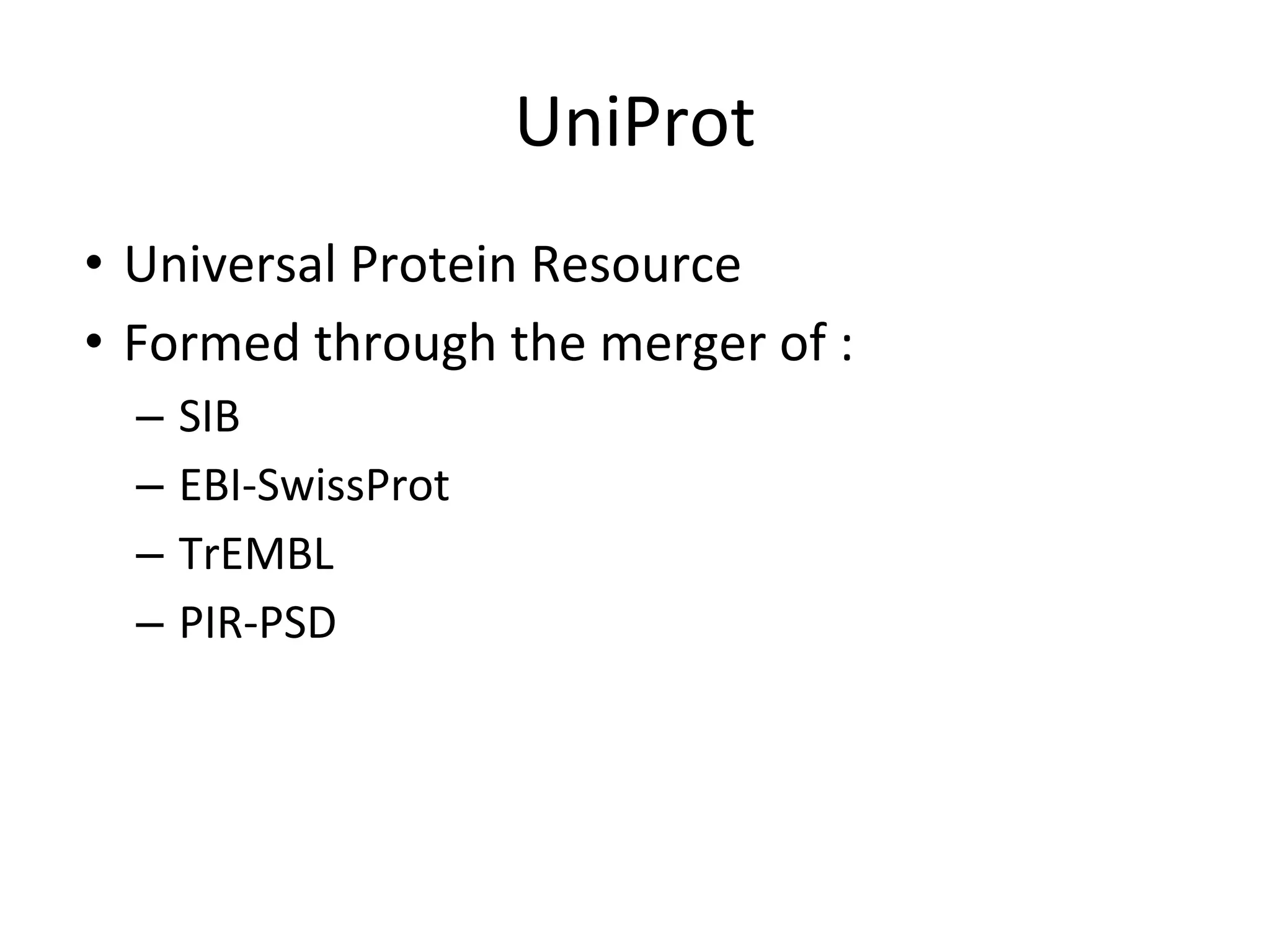 UniProt

• Universal Protein Resource
• Formed through the merger of :
  – SIB
  – EBI-SwissProt
  – TrEMBL
  – PIR-PSD